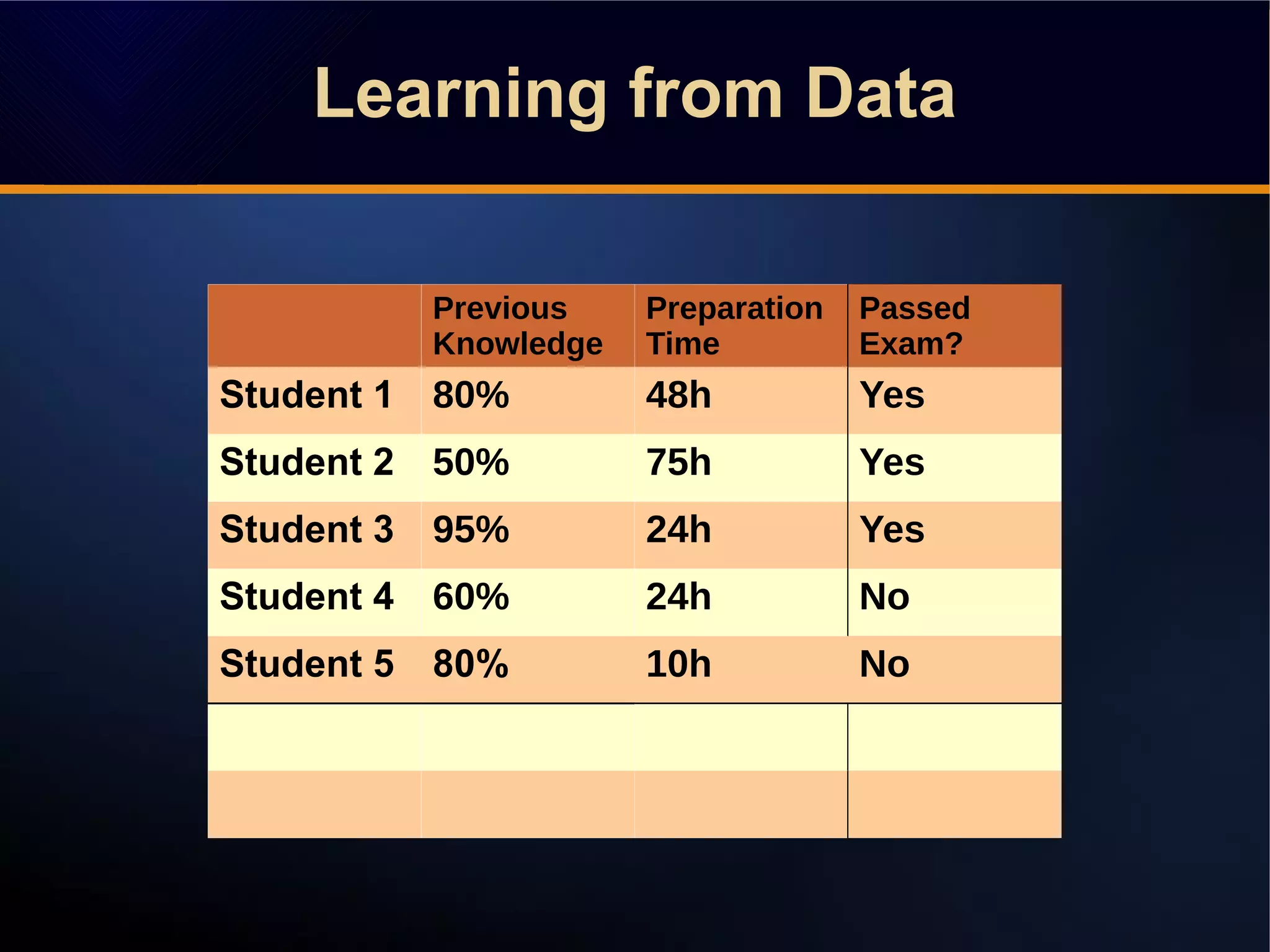 Learning from Data

| | Previous Knowledge | Preparation Time | Passed Exam? |
|---|---|---|---|
| Student 1 | 80% | 48h | Yes |
| Student 2 | 50% | 75h | Yes |
| Student 3 | 95% | 24h | Yes |
| Student 4 | 60% | 24h | No |
| Student 5 | 80% | 10h | No |
| | | | |
| | | | |